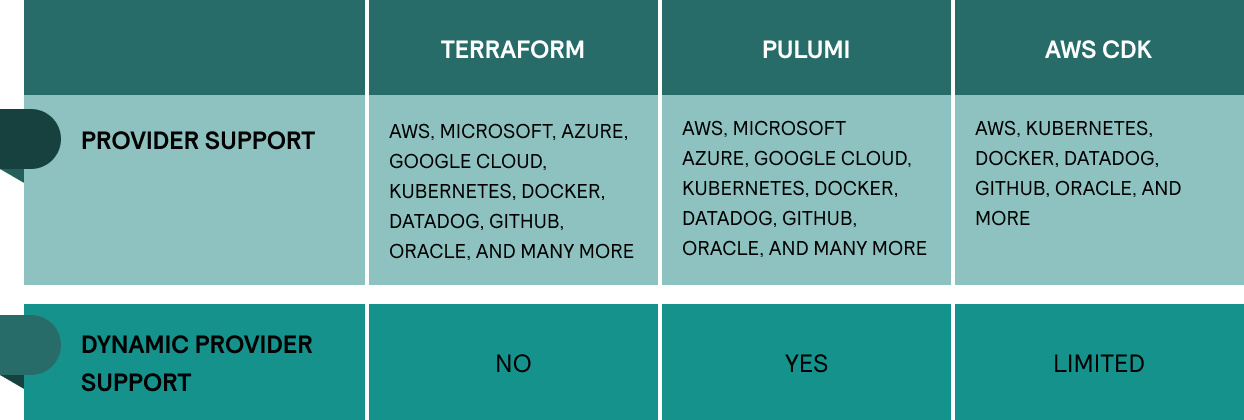 |  | TERRAFORM | PULUMI | AWS CDK |
|---|---|---|---|
| PROVIDER SUPPORT | AWS, MICROSOFT, AZURE, GOOGLE CLOUD, KUBERNETES, DOCKER, DATADOG, GITHUB, ORACLE, AND MANY MORE | AWS, MICROSOFT AZURE, GOOGLE CLOUD, KUBERNETES, DOCKER, DATADOG, GITHUB, ORACLE, AND MANY MORE | AWS, KUBERNETES, DOCKER, DATADOG, GITHUB, ORACLE, AND MORE |
| DYNAMIC PROVIDER SUPPORT | NO | YES | LIMITED |